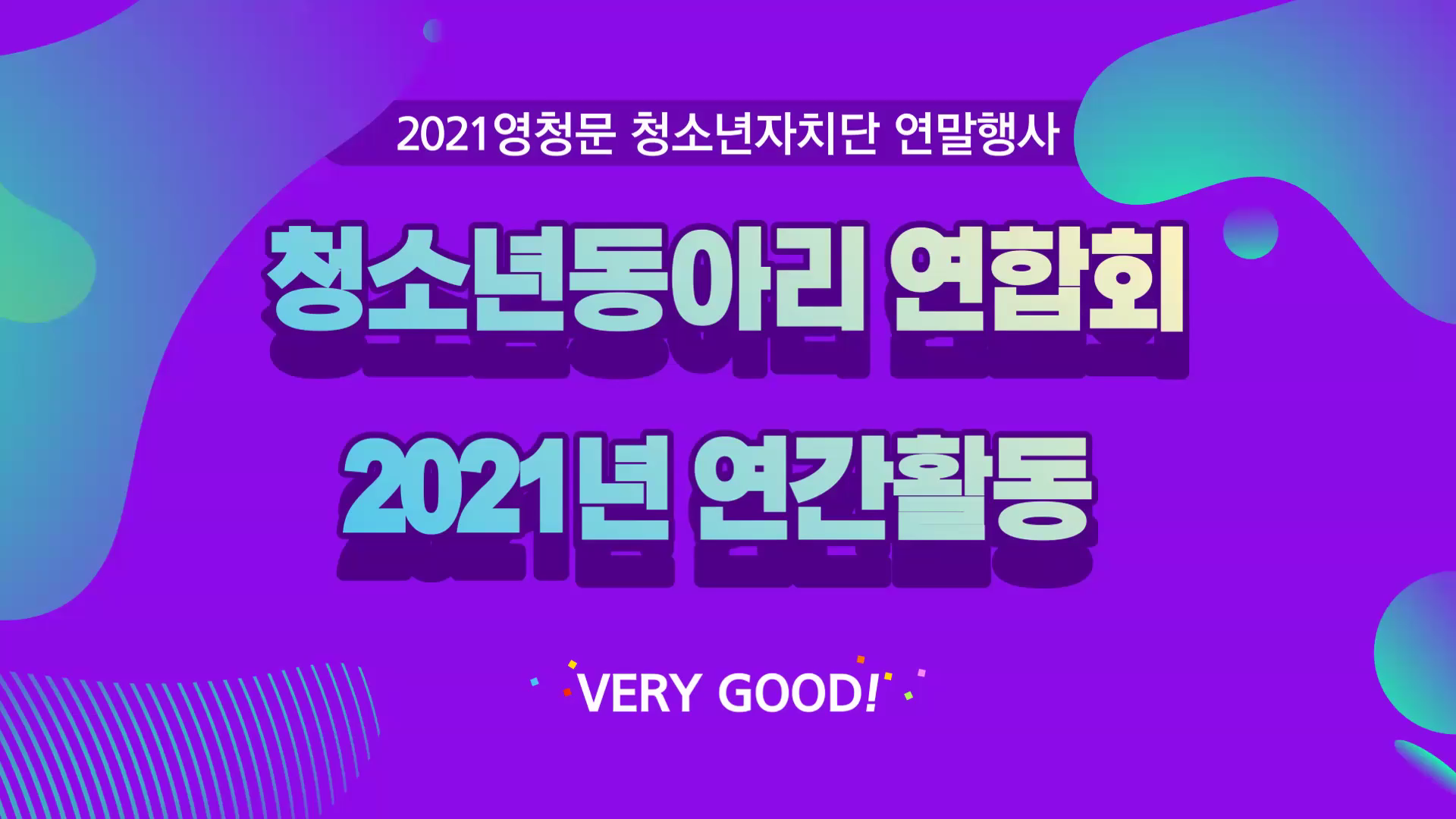 2021영청문 청소년자치단 연말행사

청소년동아리 연합회

2021년 연간활동

VERY GOOD!